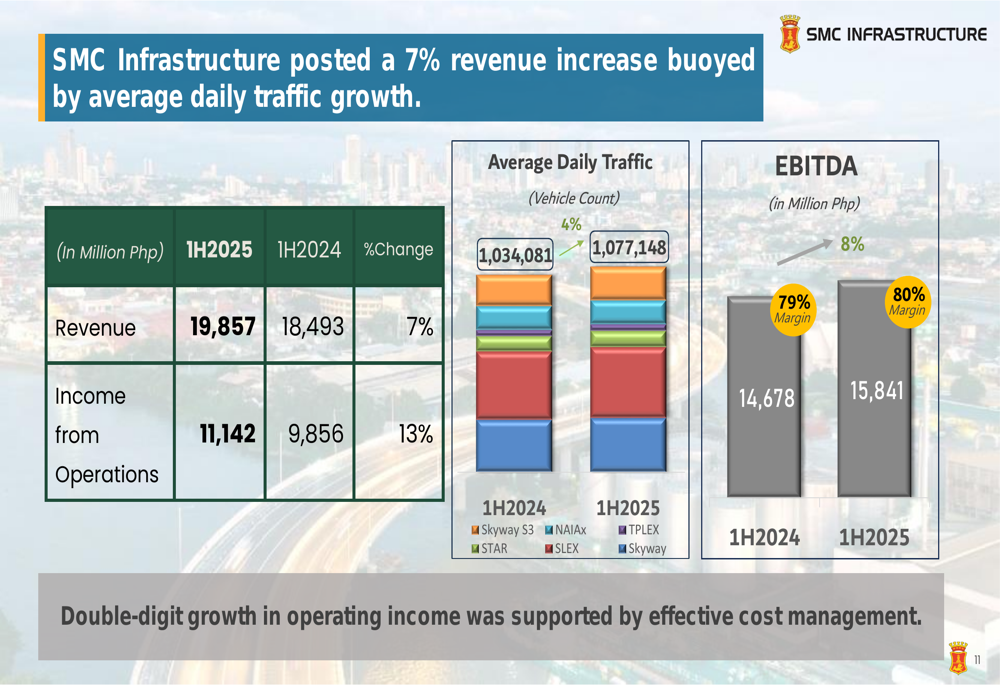 SMC INFRASTRUCTURE

SMC Infrastructure posted a 7% revenue increase buoyed by average daily traffic growth.

| (In Million Php) | 1H2025 | 1H2024 | %Change |
|---|---|---|---|
| Revenue | 19,857 | 18,493 | 7% |
| Income from Operations | 11,142 | 9,856 | 13% |

Average Daily Traffic
(Vehicle Count)
4%
1,034,081
1,077,148
1H2024
1H2025
Skyway S3
NAIAx
TPLEX
STAR
SLEX
Skyway

EBITDA
(in Million Php)
8%
79% Margin
80% Margin
14,678
15,841
1H2024
1H2025

Double-digit growth in operating income was supported by effective cost management.

11